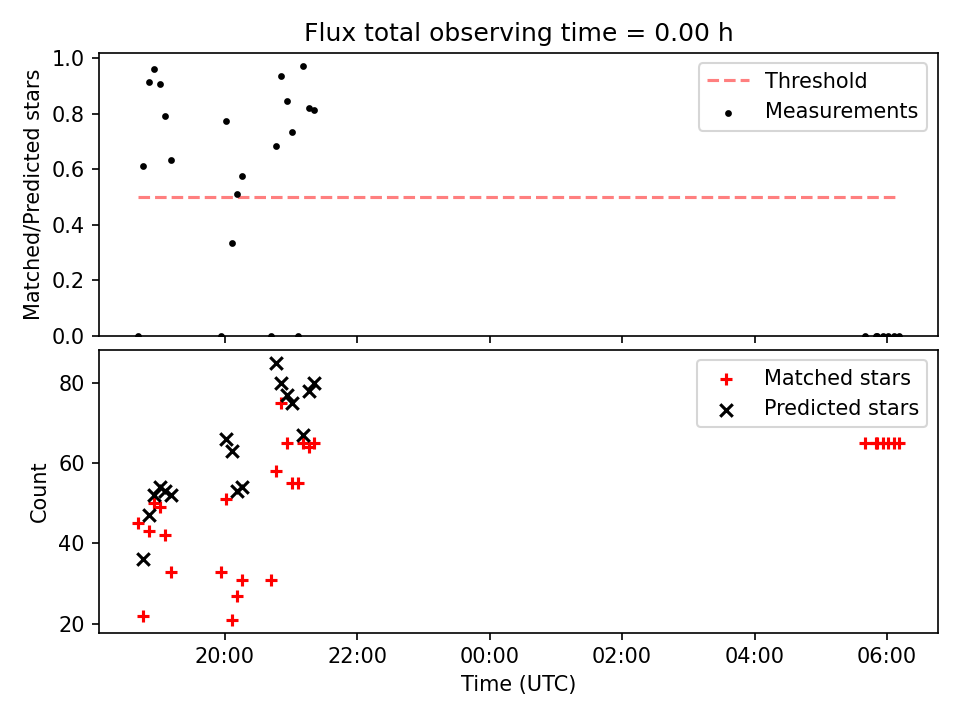 Flux total observing time = 0.00 h

Matched/Predicted stars

1.0
0.8
0.6
0.4
0.2
0.0

Threshold
Measurements

Count

80
60
40
20

Matched stars
Predicted stars

20:00
22:00
00:00
02:00
04:00
06:00

Time (UTC)